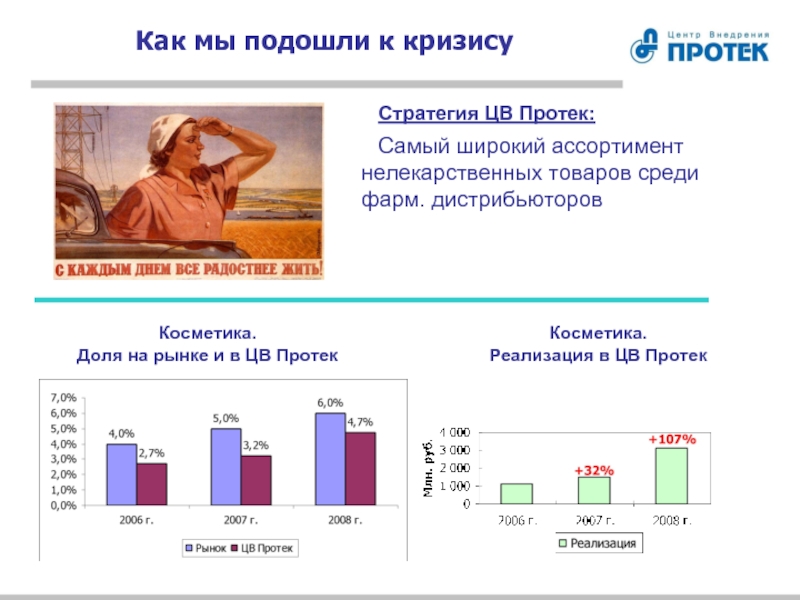 Как мы подошли к кризису

Центр Внедрения ПРОТЕК

С КАЖДЫМ ДНЕМ ВСЕ РАДОСТНЕЕ ЖИТЬ!

Стратегия ЦВ Протек:

Самый широкий ассортимент нелекарственных товаров среди фарм. дистрибьюторов

Косметика.
Доля на рынке и в ЦВ Протек

7,0%
6,0%
5,0%
4,0%
3,0%
2,0%
1,0%
0,0%

4,0%
2,7%
5,0%
3,2%
6,0%
4,7%

2006 г.
2007 г.
2008 г.

Рынок
ЦВ Протек

Косметика.
Реализация в ЦВ Протек

Млн. руб.

4 000
3 000
2 000
1 000
0

+32%
+107%

2006 г.
2007 г.
2008 г.

Реализация